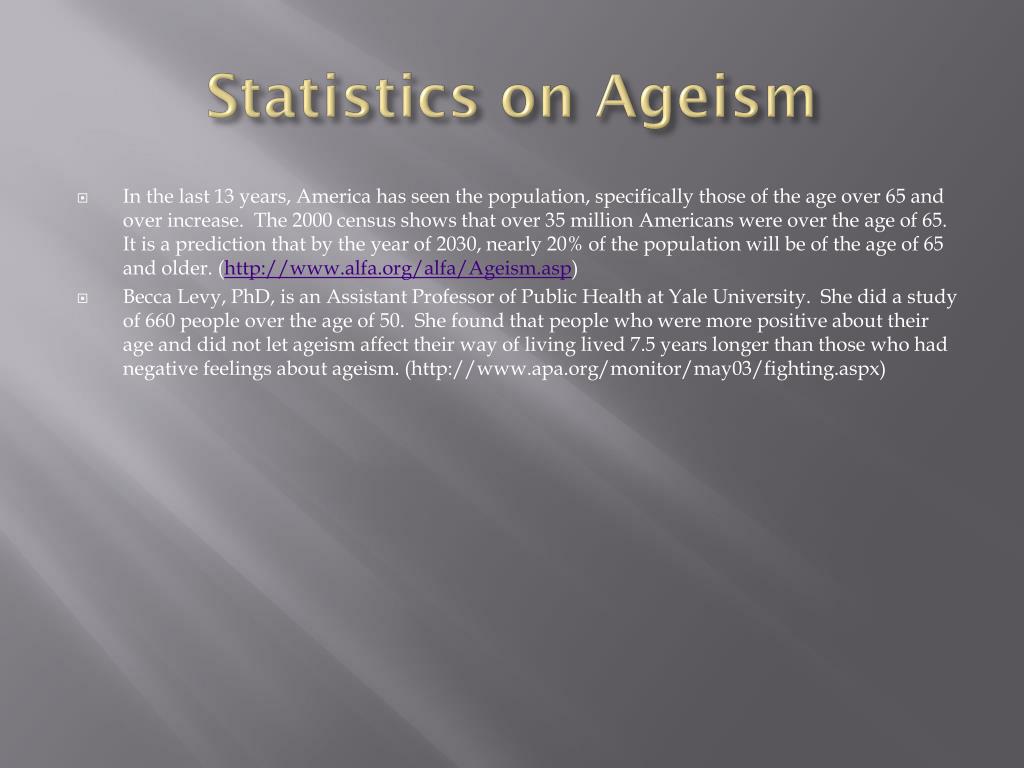 Statistics on Ageism

In the last 13 years, America has seen the population, specifically those of the age over 65 and over increase. The 2000 census shows that over 35 million Americans were over the age of 65. It is a prediction that by the year of 2030, nearly 20% of the population will be of the age of 65 and older. (http://www.alfa.org/alfa/Ageism.asp)

Becca Levy, PhD, is an Assistant Professor of Public Health at Yale University. She did a study of 660 people over the age of 50. She found that people who were more positive about their age and did not let ageism affect their way of living lived 7.5 years longer than those who had negative feelings about ageism. (http://www.apa.org/monitor/may03/fighting.aspx)